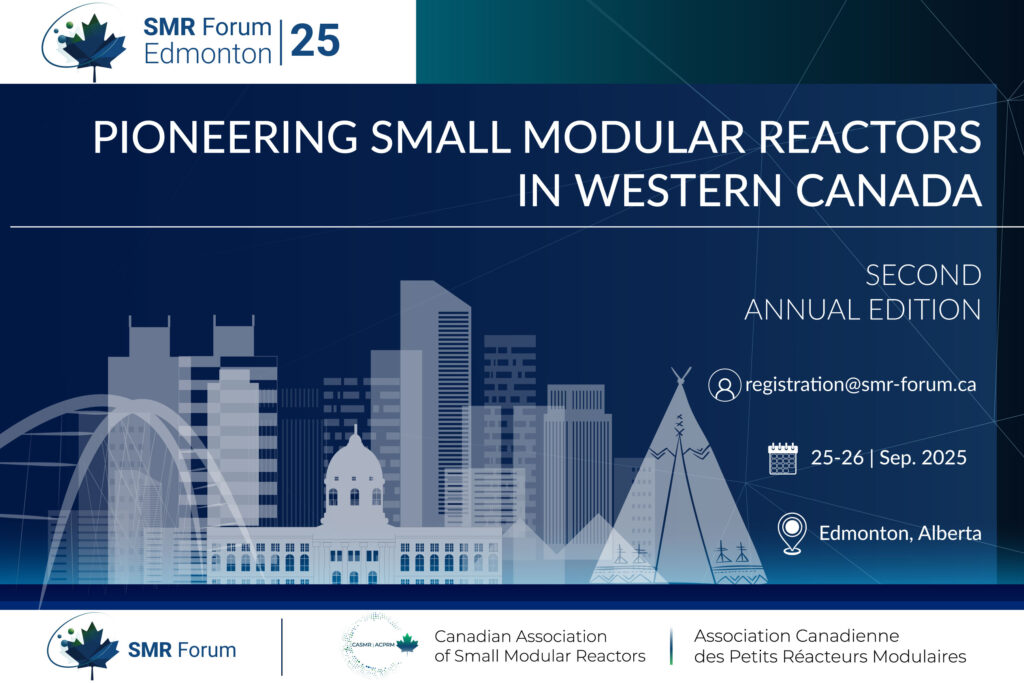 SMR Forum Edmonton | 25

PIONEERING SMALL MODULAR REACTORS IN WESTERN CANADA

SECOND ANNUAL EDITION

registration@smr-forum.ca

25-26 | Sep. 2025

Edmonton, Alberta

SMR Forum

CASMR | ACPRM

Canadian Association of Small Modular Reactors

Association Canadienne des Petits Réacteurs Modulaires